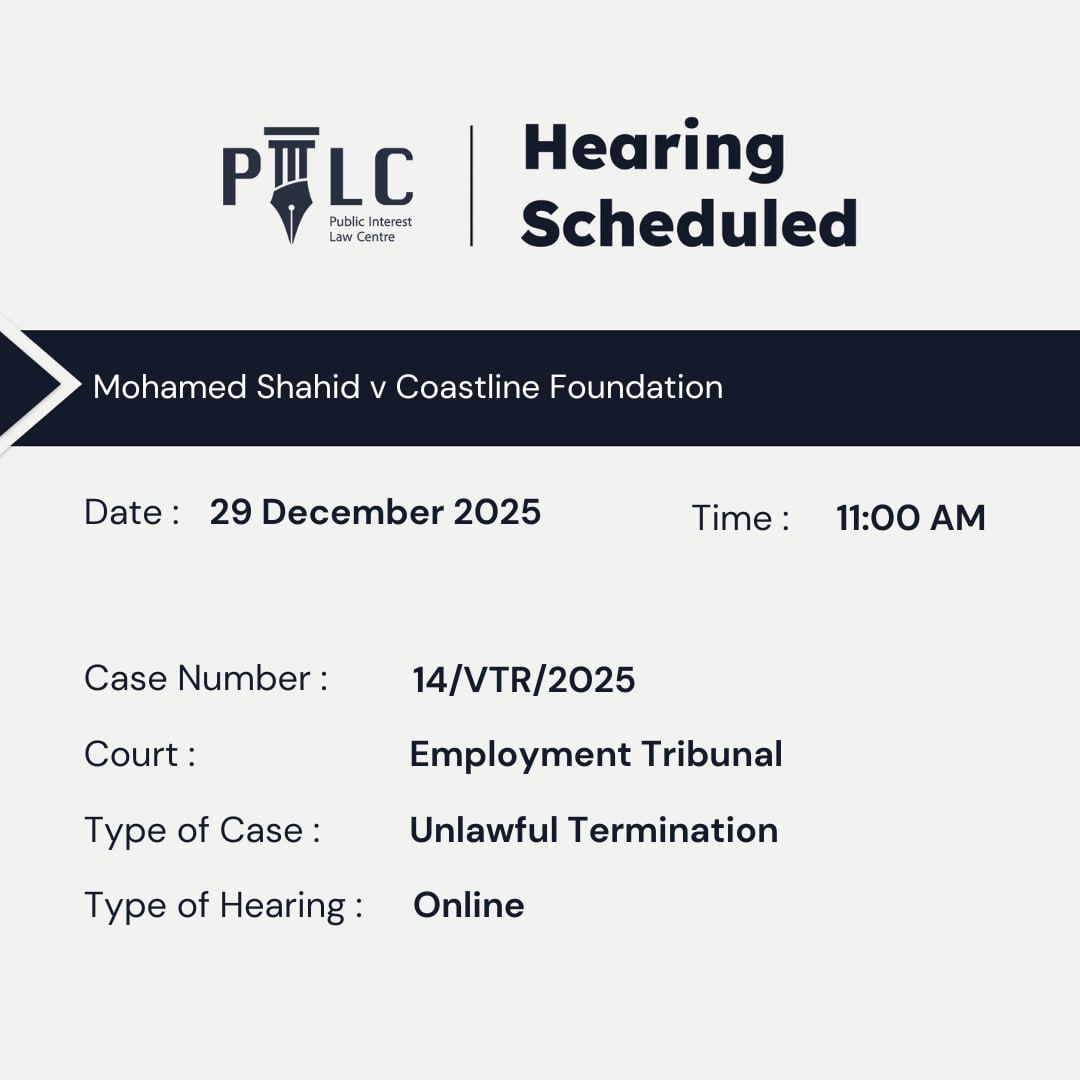 PILC
Public Interest Law Centre

Hearing Scheduled

Mohamed Shahid v Coastline Foundation

Date : 29 December 2025

Time : 11:00 AM

Case Number : 14/VTR/2025

Court : Employment Tribunal

Type of Case : Unlawful Termination

Type of Hearing : Online